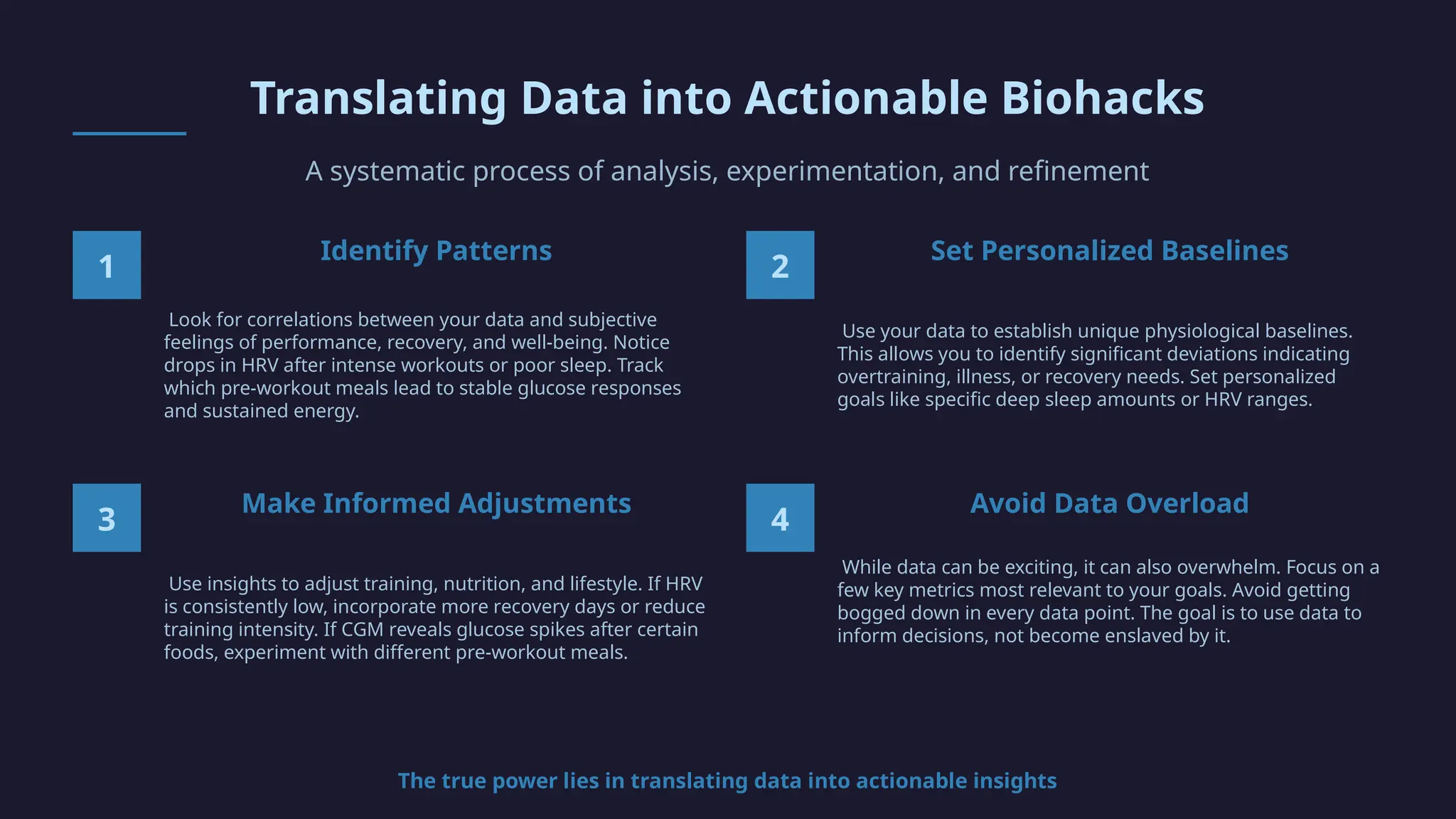 Translating Data into Actionable Biohacks

A systematic process of analysis, experimentation, and refinement

1

Identify Patterns

Look for correlations between your data and subjective feelings of performance, recovery, and well-being. Notice drops in HRV after intense workouts or poor sleep. Track which pre-workout meals lead to stable glucose responses and sustained energy.

2

Set Personalized Baselines

Use your data to establish unique physiological baselines. This allows you to identify significant deviations indicating overtraining, illness, or recovery needs. Set personalized goals like specific deep sleep amounts or HRV ranges.

3

Make Informed Adjustments

Use insights to adjust training, nutrition, and lifestyle. If HRV is consistently low, incorporate more recovery days or reduce training intensity. If CGM reveals glucose spikes after certain foods, experiment with different pre-workout meals.

4

Avoid Data Overload

While data can be exciting, it can also overwhelm. Focus on a few key metrics most relevant to your goals. Avoid getting bogged down in every data point. The goal is to use data to inform decisions, not become enslaved by it.

The true power lies in translating data into actionable insights